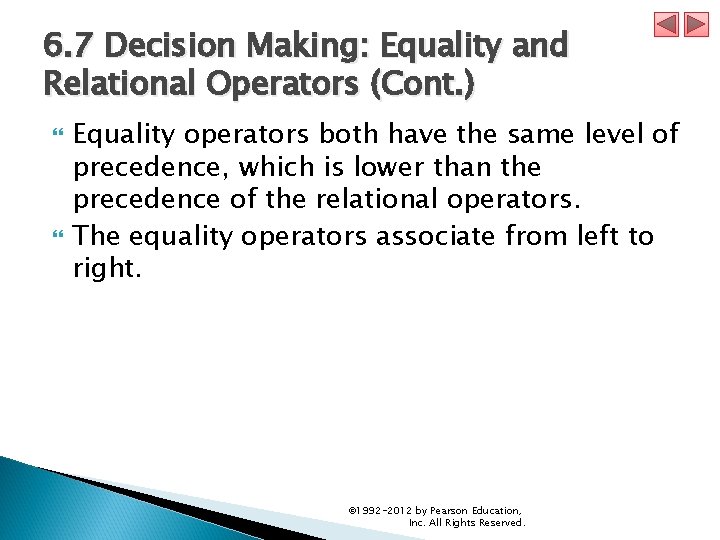 6.7 Decision Making: Equality and Relational Operators (Cont.)

Equality operators both have the same level of precedence, which is lower than the precedence of the relational operators.

The equality operators associate from left to right.

©1992-2012 by Pearson Education, Inc. All Rights Reserved.